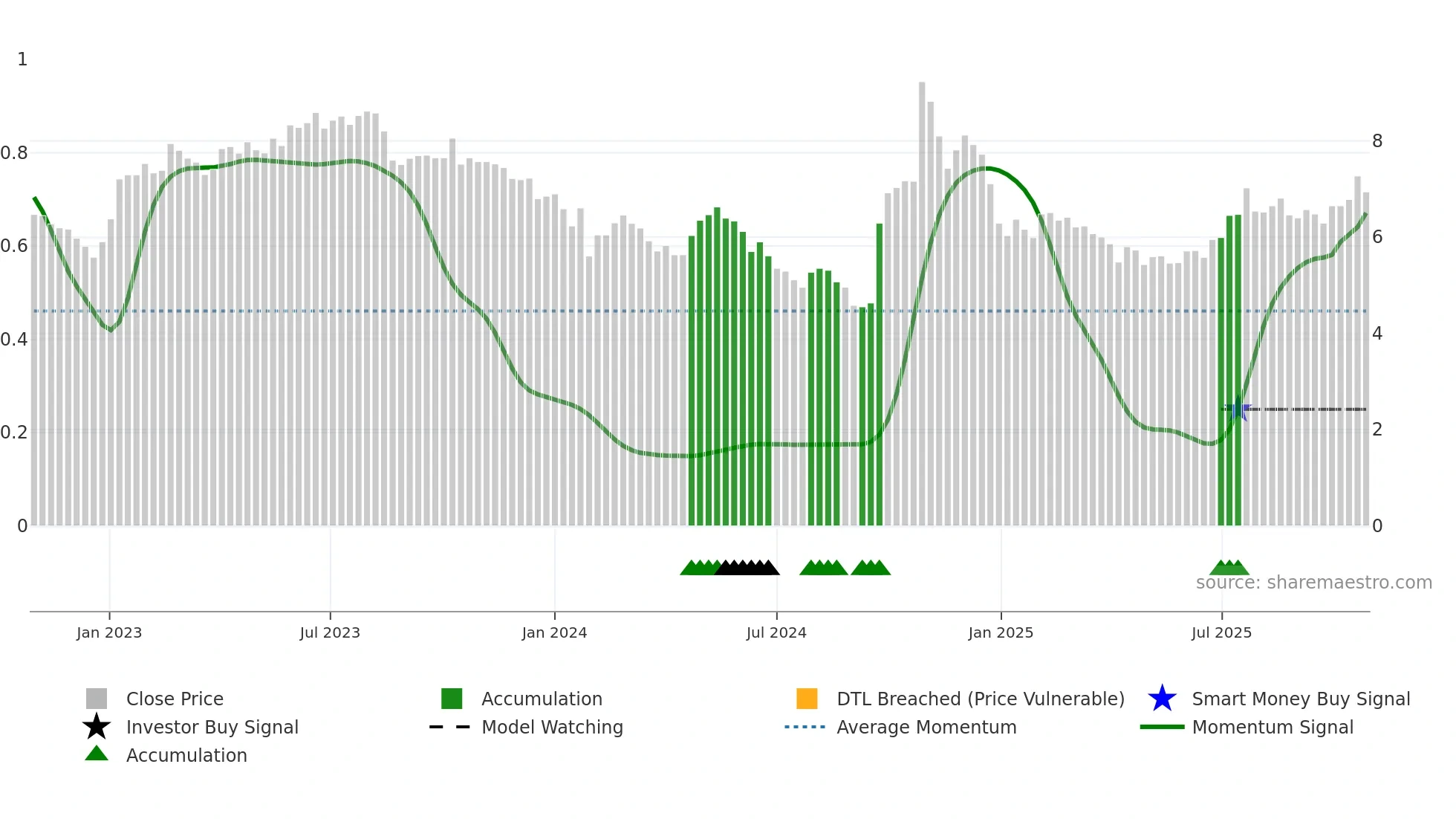 1
0.8
0.6
0.4
0.2
0

8
6
4
2
0

source: sharemaestro.com

Jan 2023
Jul 2023
Jan 2024
Jul 2024
Jan 2025
Jul 2025

Close Price
Investor Buy Signal
Accumulation
Accumulation
Model Watching
DTL Breached (Price Vulnerable)
Average Momentum
Smart Money Buy Signal
Momentum Signal